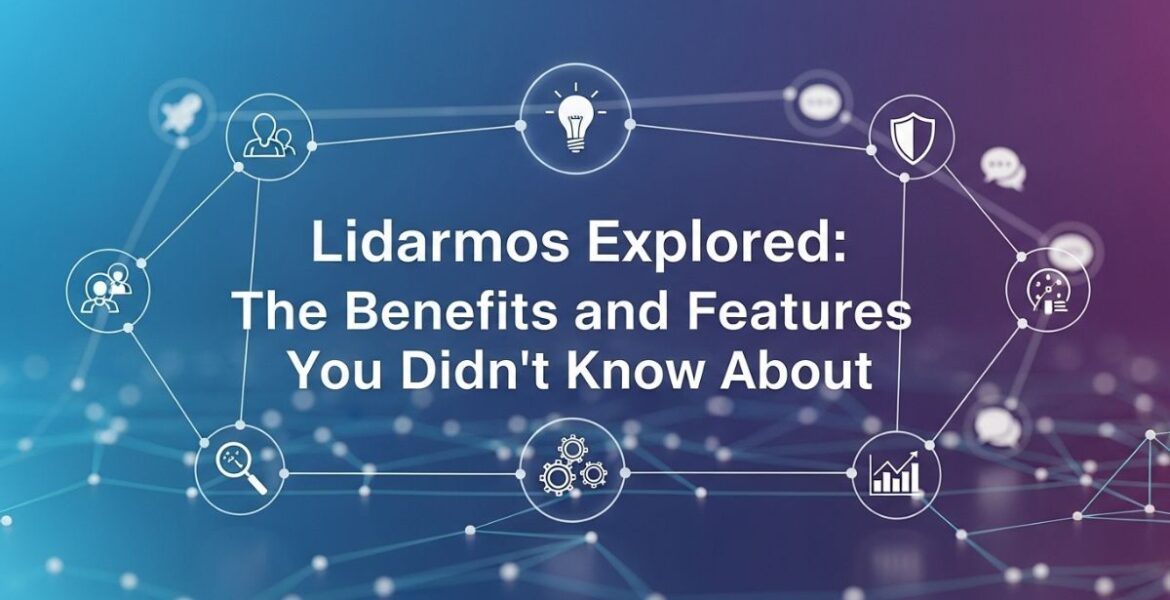 Lidarmos Explored:
The Benefits and Features
You Didn't Know About